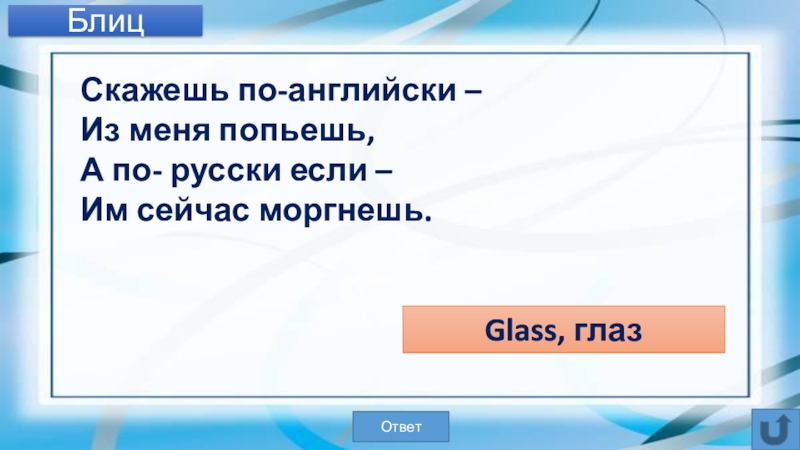 Блиц

Скажешь по-английски –
Из меня попьешь,
А по- русски если –
Им сейчас моргнешь.

Glass, глаз

Ответ